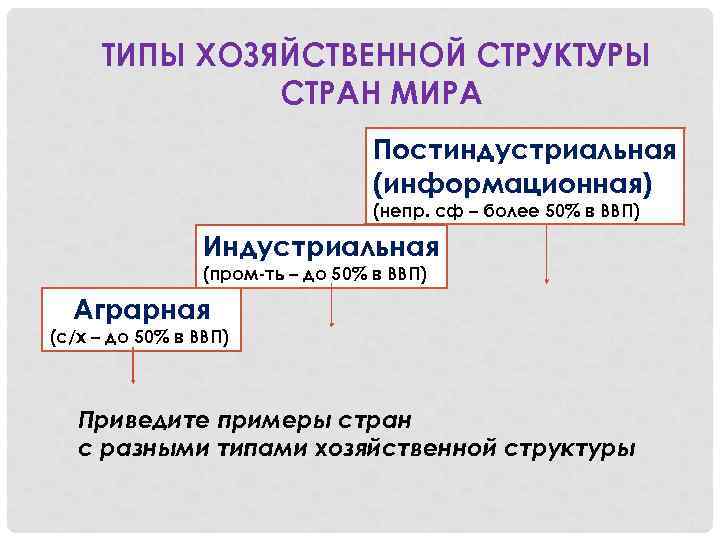 ТИПЫ ХОЗЯЙСТВЕННОЙ СТРУКТУРЫ СТРАН МИРА

Постиндустриальная (информационная)
(непр. сф – более 50% в ВВП)

Индустриальная
(пром-ть – до 50% в ВВП)

Аграрная
(с/х – до 50% в ВВП)

Приведите примеры стран с разными типами хозяйственной структуры